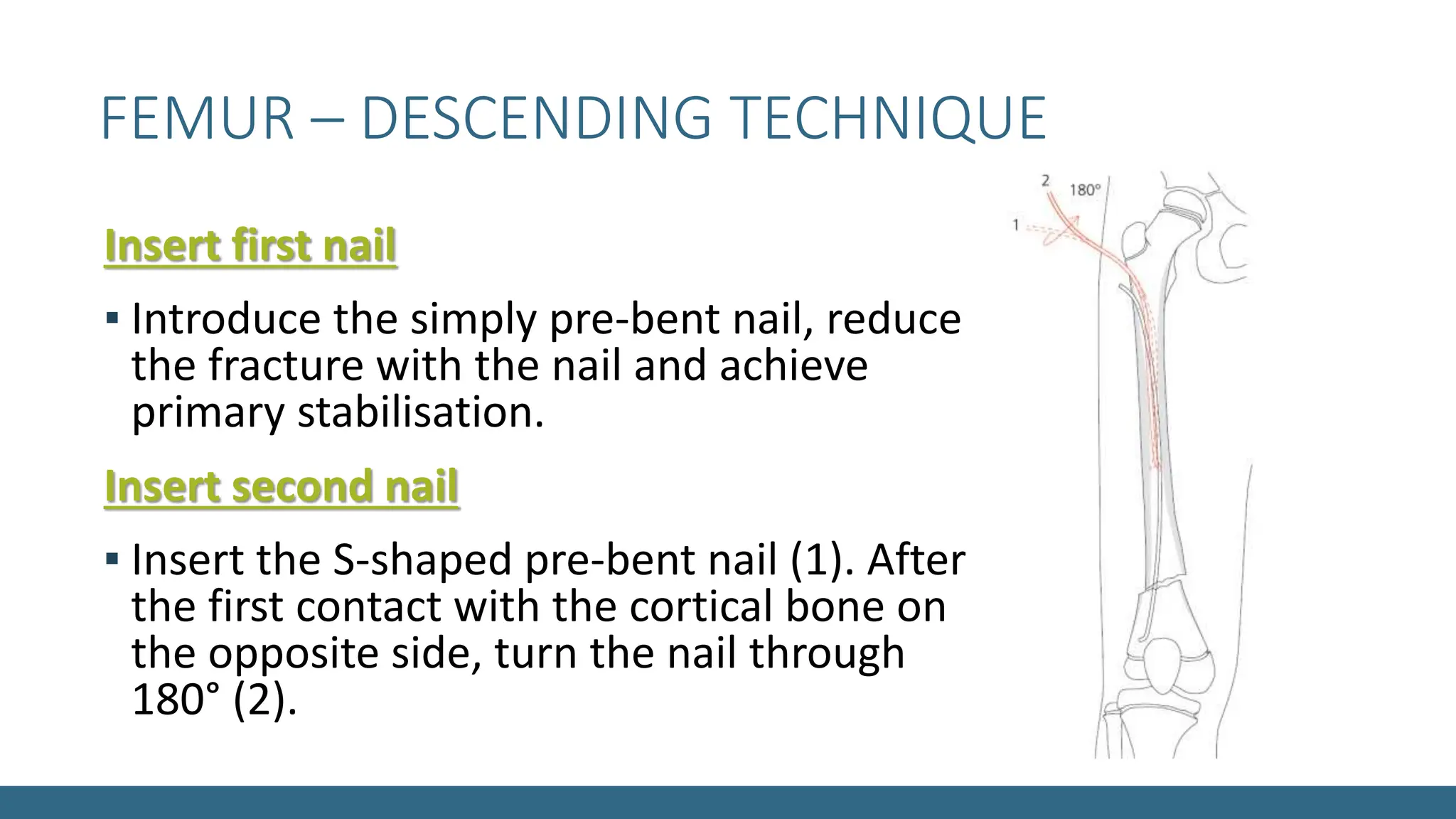 FEMUR – DESCENDING TECHNIQUE

Insert first nail

▪ Introduce the simply pre-bent nail, reduce the fracture with the nail and achieve primary stabilisation.

Insert second nail

▪ Insert the S-shaped pre-bent nail (1). After the first contact with the cortical bone on the opposite side, turn the nail through 180° (2).

2
180°
1